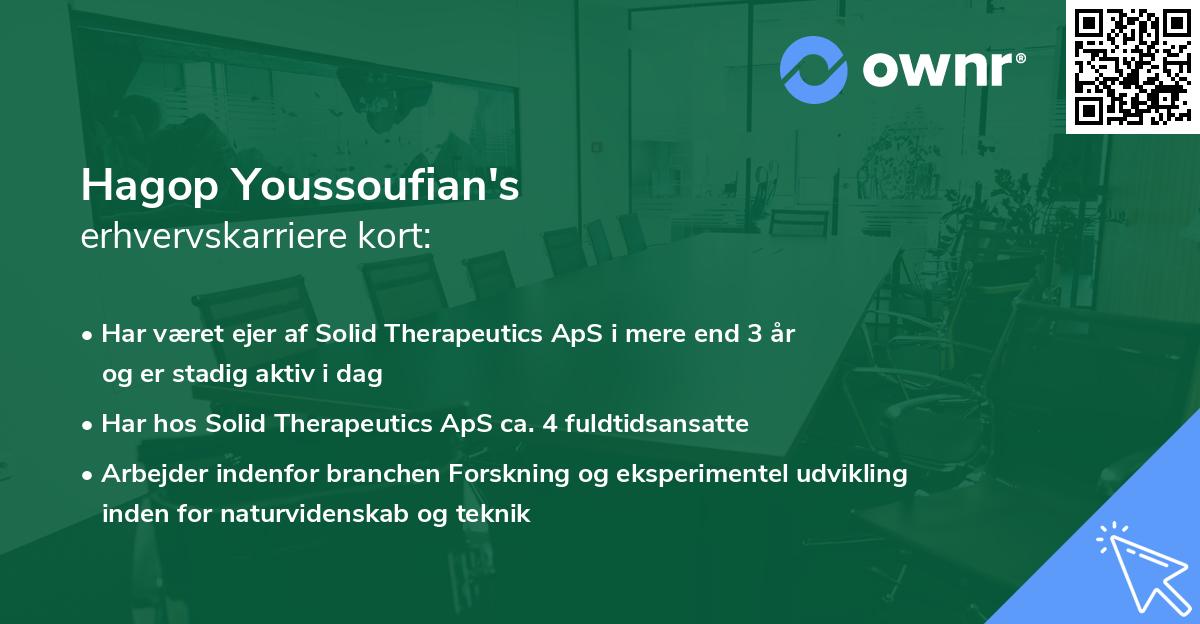 ownr®

Hagop Youssoufian's
erhvervskarriere kort:

• Har været ejer af Solid Therapeutics ApS i mere end 3 år og er stadig aktiv i dag

• Har hos Solid Therapeutics ApS ca. 4 fuldtidsansatte

• Arbejder indenfor branchen Forskning og eksperimentel udvikling inden for naturvidenskab og teknik